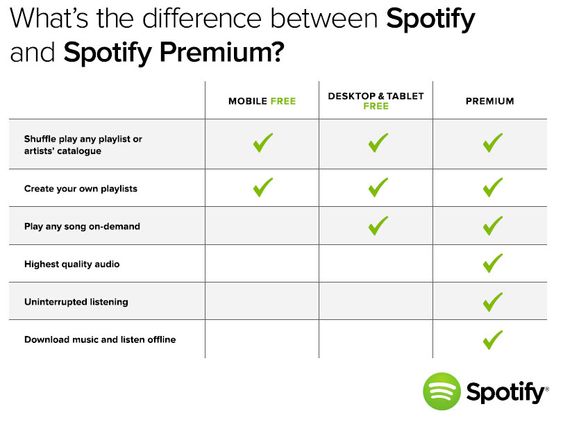 What's the difference between Spotify and Spotify Premium?

| | MOBILE FREE | DESKTOP & TABLET FREE | PREMIUM |
|---|---|---|---|
| Shuffle play any playlist or artists' catalogue | ✓ | ✓ | ✓ |
| Create your own playlists | ✓ | ✓ | ✓ |
| Play any song on-demand | | ✓ | ✓ |
| Highest quality audio | | | ✓ |
| Uninterrupted listening | | | ✓ |
| Download music and listen offline | | | ✓ |

Spotify®